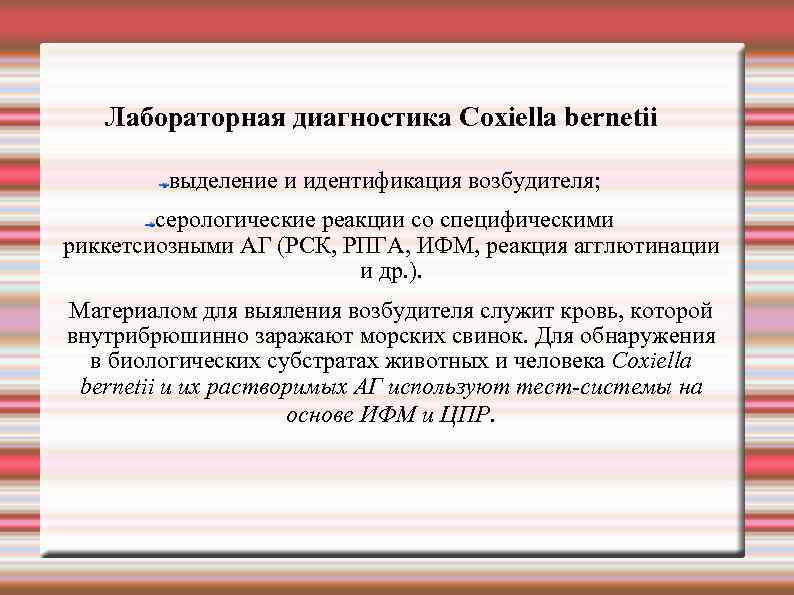 Лабораторная диагностика Coxiella bernetii

выделение и идентификация возбудителя;

серологические реакции со специфическими риккетсиозными АГ (РСК, РПГА, ИФМ, реакция агглютинации и др.).

Материалом для выяления возбудителя служит кровь, которой внутрибрюшинно заражают морских свинок. Для обнаружения в биологических субстратах животных и человека Coxiella bernetii и их растворимых АГ используют тест-системы на основе ИФМ и ЦПР.